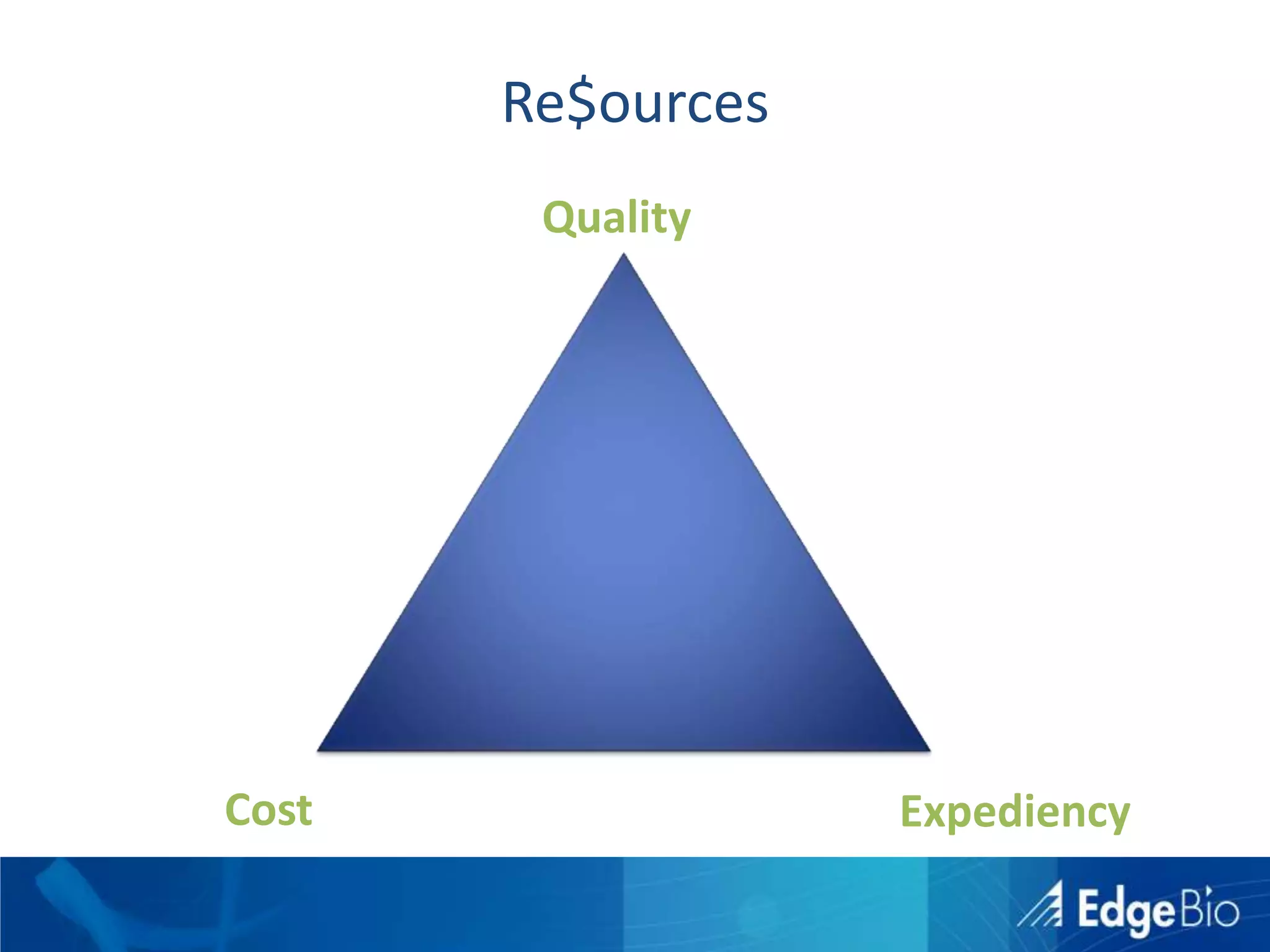 Re$ources

Quality

Cost

Expediency

EdgeBio